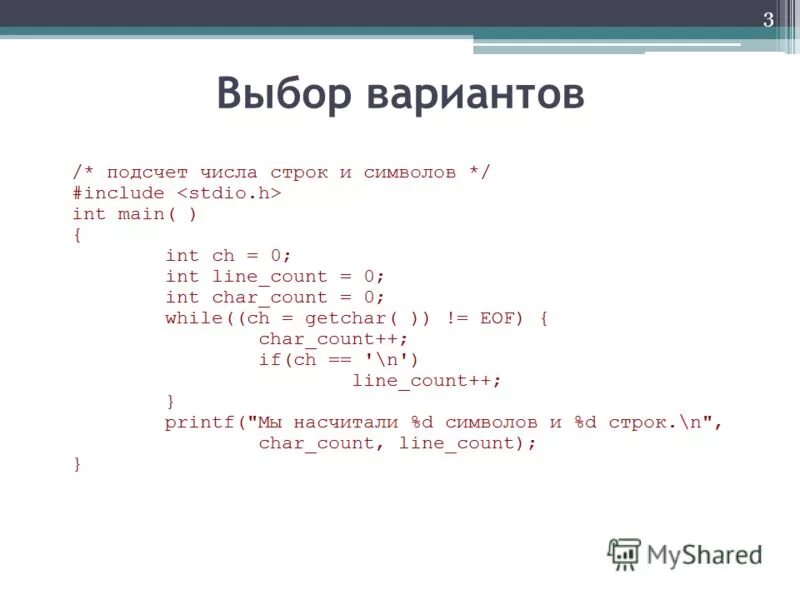 3

Выбор вариантов

/* подсчет числа строк и символов */
#include <stdio.h>
int main( )
{
	int ch = 0;
	int line_count = 0;
	int char_count = 0;
	while((ch = getchar( )) != EOF) {
		char_count++;
		if(ch == '\n')
			line_count++;
	}
	printf("Мы насчитали %d символов и %d строк.\n",
		char_count, line_count);
}

MyShared